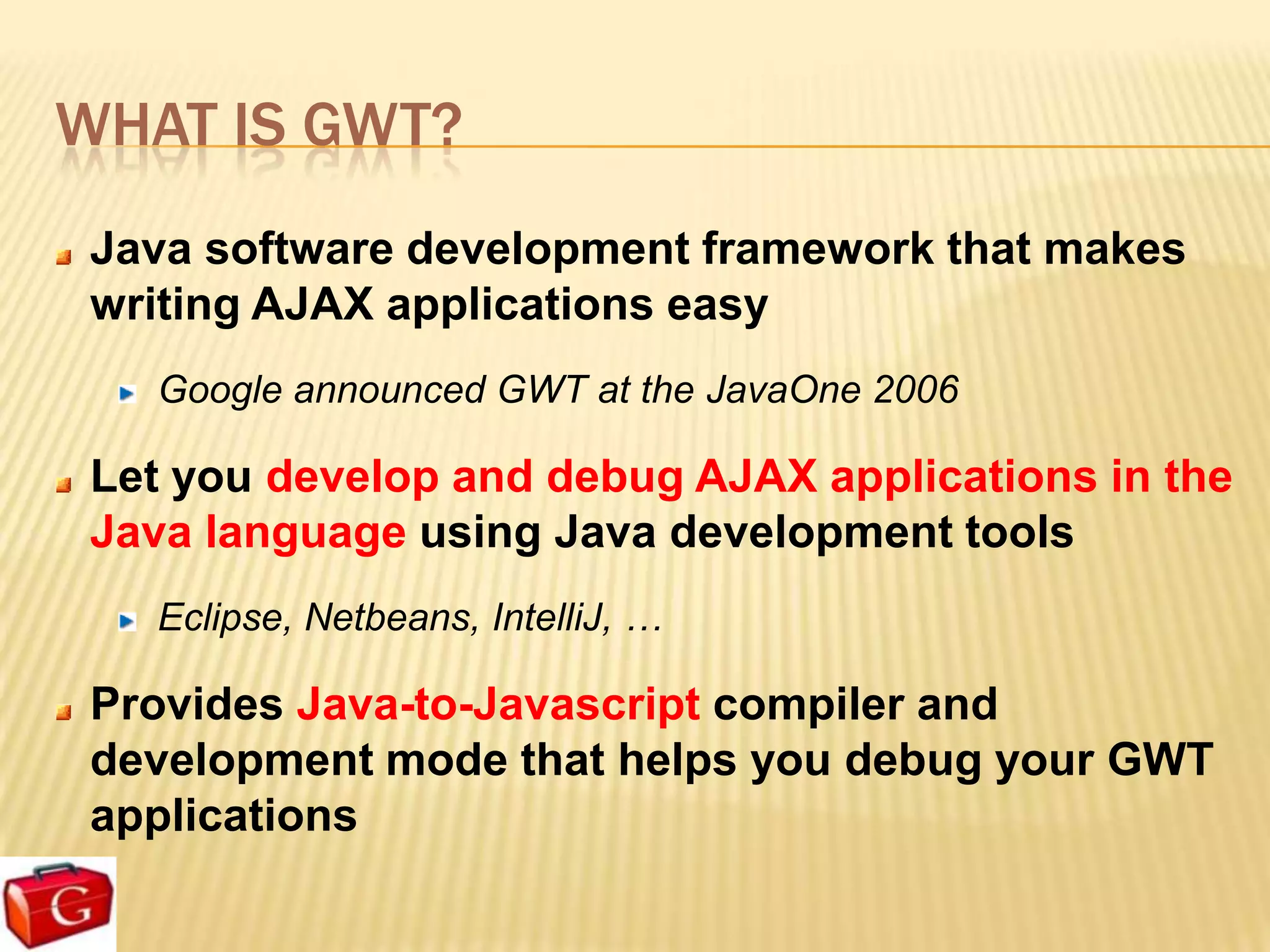 WHAT IS GWT?

Java software development framework that makes writing AJAX applications easy

Google announced GWT at the JavaOne 2006

Let you develop and debug AJAX applications in the Java language using Java development tools

Eclipse, Netbeans, IntelliJ, …

Provides Java-to-Javascript compiler and development mode that helps you debug your GWT applications

G